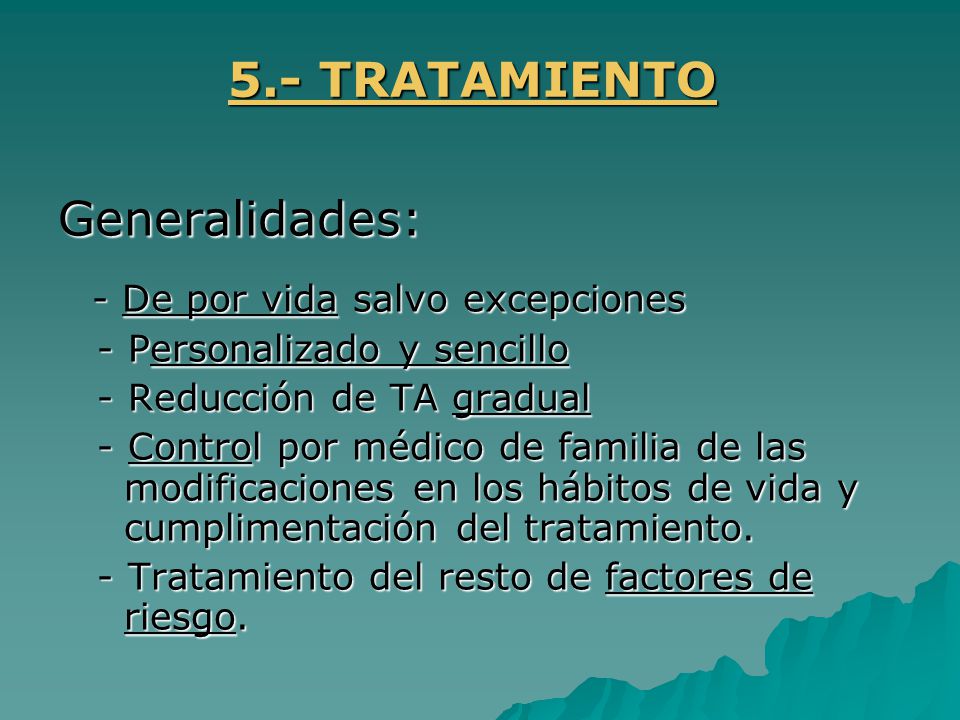 5.- TRATAMIENTO

Generalidades:

- De por vida salvo excepciones
- Personalizado y sencillo
- Reducción de TA gradual
- Control por médico de familia de las modificaciones en los hábitos de vida y cumplimentación del tratamiento.
- Tratamiento del resto de factores de riesgo.